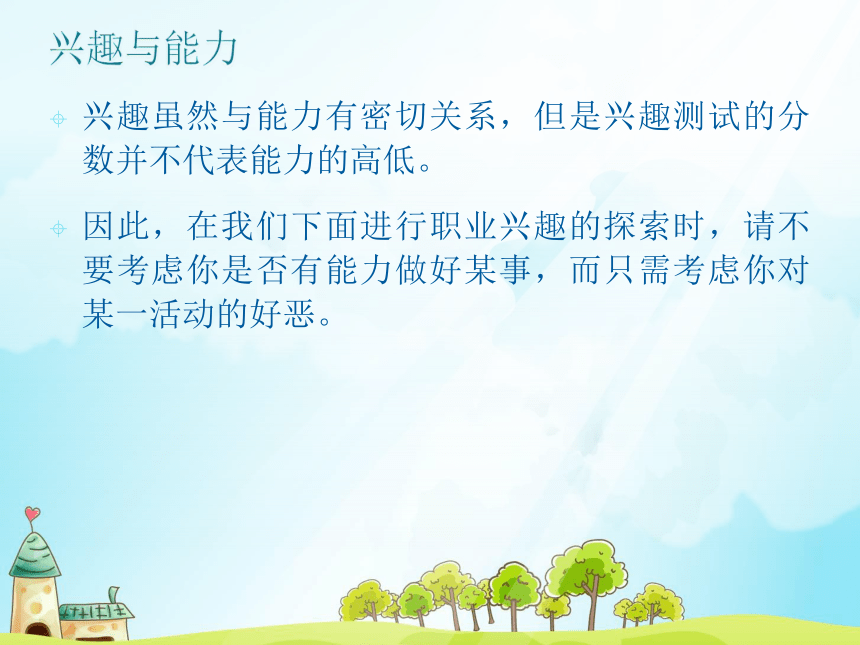 兴趣与能力

兴趣虽然与能力有密切关系，但是兴趣测试的分数并不代表能力的高低。

因此，在我们下面进行职业兴趣的探索时，请不要考虑你是否有能力做好某事，而只需考虑你对某一活动的好恶。